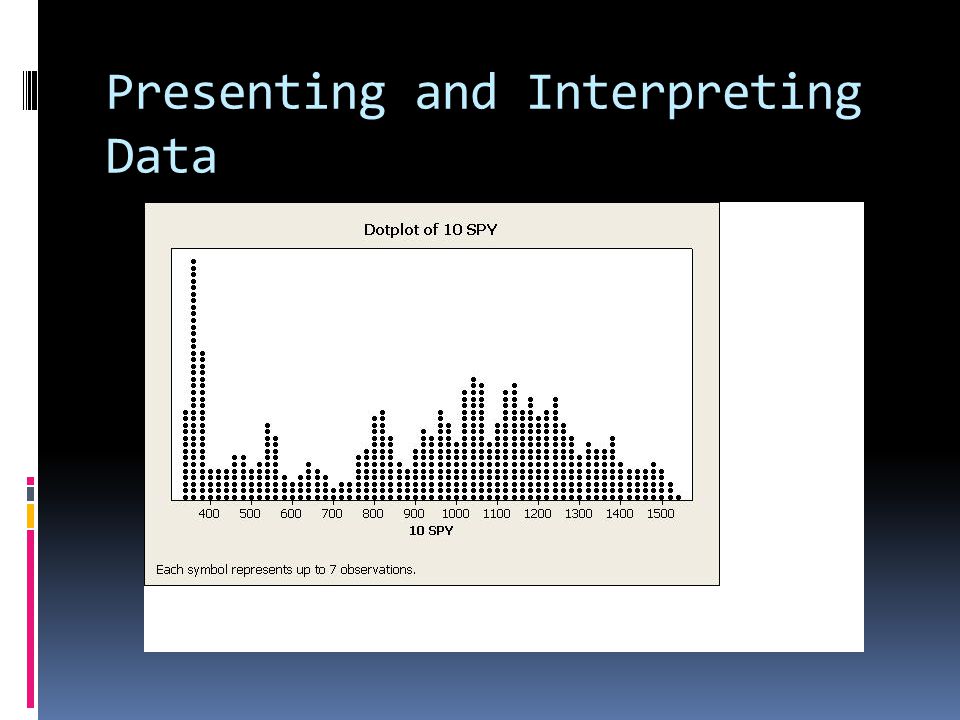 Presenting and Interpreting Data

Dotplot of 10 SPY

400 500 600 700 800 900 1000 1100 1200 1300 1400 1500

10 SPY

Each symbol represents up to 7 observations.